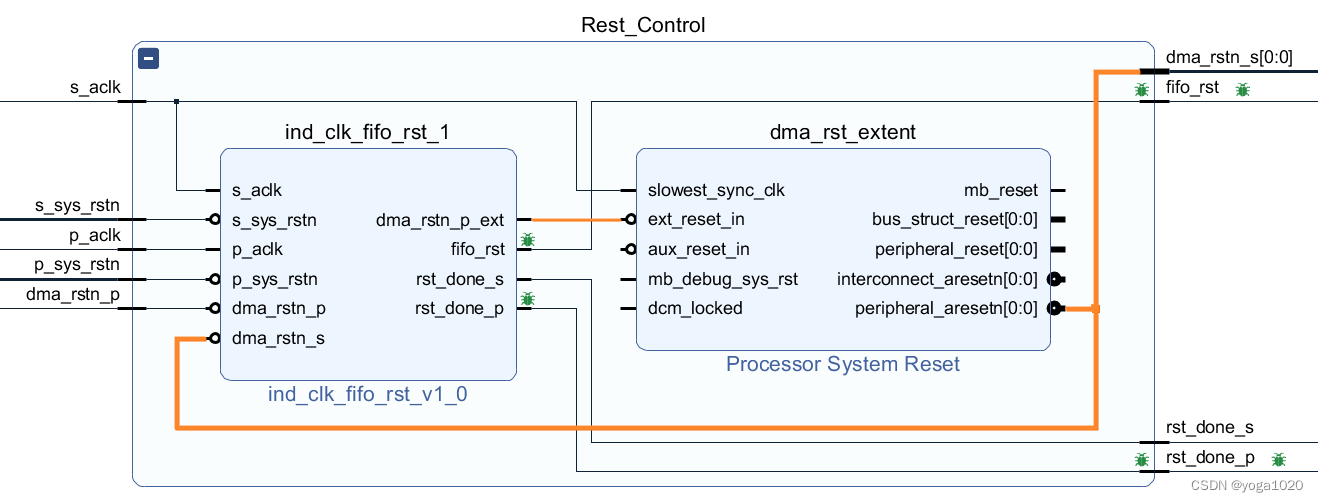 Rest_Control

s_aclk
s_sys_rstn
p_aclk
p_sys_rstn
dma_rstn_p

ind_clk_fifo_rst_1
s_aclk
s_sys_rstn
p_aclk
p_sys_rstn
dma_rstn_p
dma_rstn_s
dma_rstn_p_ext
fifo_rst
rst_done_s
rst_done_p
ind_clk_fifo_rst_v1_0

dma_rst_extent
slowest_sync_clk
ext_reset_in
aux_reset_in
mb_debug_sys_rst
dcm_locked
mb_reset
bus_struct_reset[0:0]
peripheral_reset[0:0]
interconnect_aresetn[0:0]
peripheral_aresetn[0:0]
Processor System Reset

dma_rstn_s[0:0]
fifo_rst
rst_done_s
rst_done_p

CSDN @yoga1020